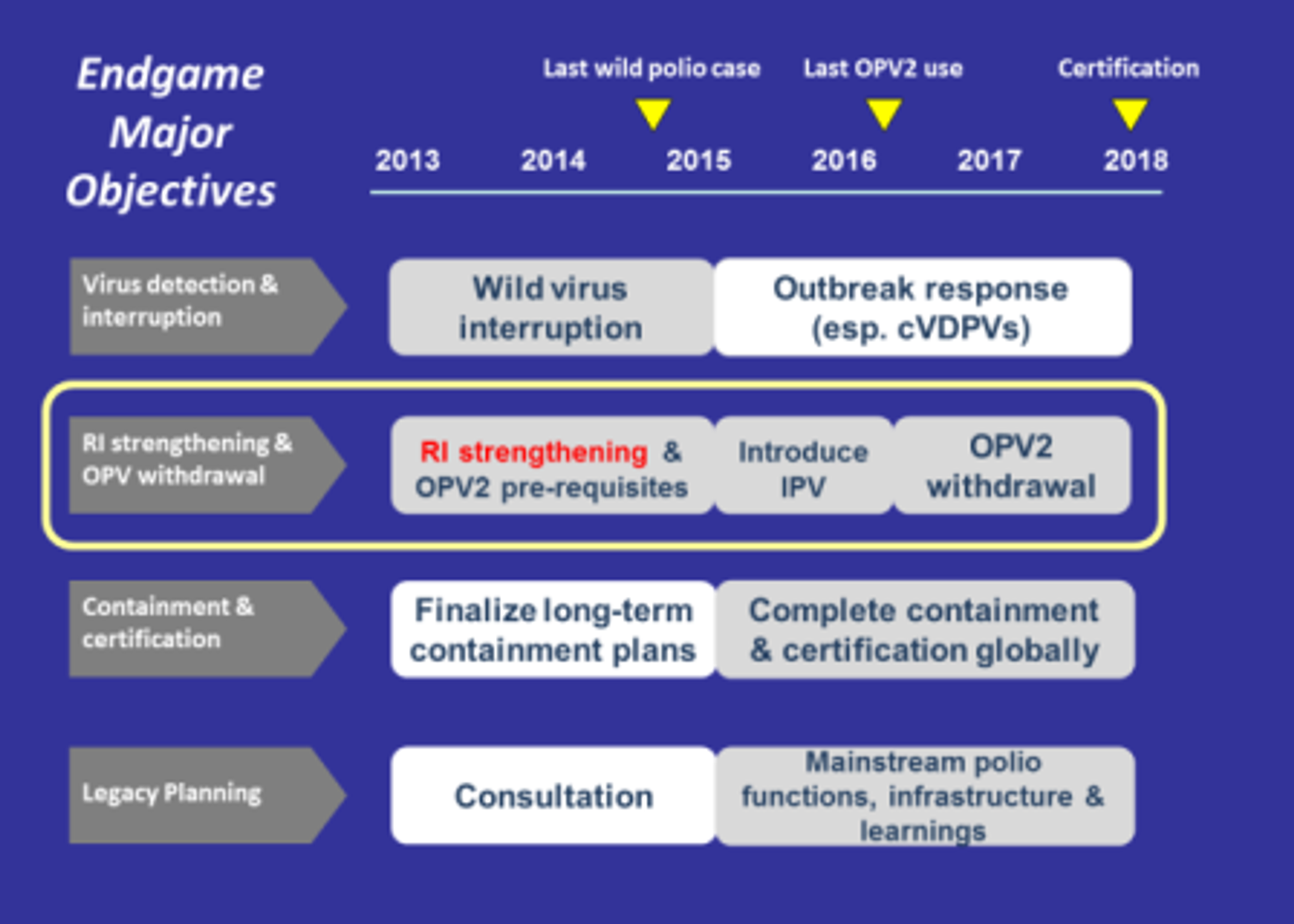 Endgame Major Objectives

Last wild polio case
Last OPV2 use
Certification

2013 2014 2015 2016 2017 2018

Virus detection & interruption
Wild virus interruption
Outbreak response (esp. cVDPVs)

RI strengthening & OPV withdrawal
RI strengthening & OPV2 pre-requisites
Introduce IPV
OPV2 withdrawal

Containment & certification
Finalize long-term containment plans
Complete containment & certification globally

Legacy Planning
Consultation
Mainstream polio functions, infrastructure & learnings